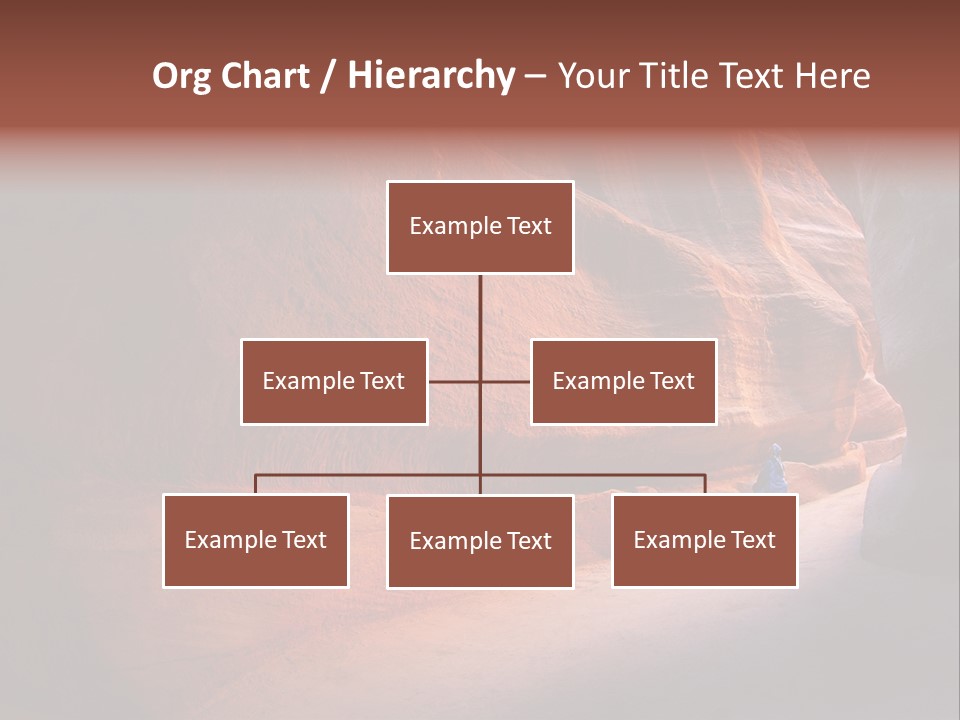 Org Chart / Hierarchy – Your Title Text Here

Example Text

Example Text

Example Text

Example Text

Example Text

Example Text